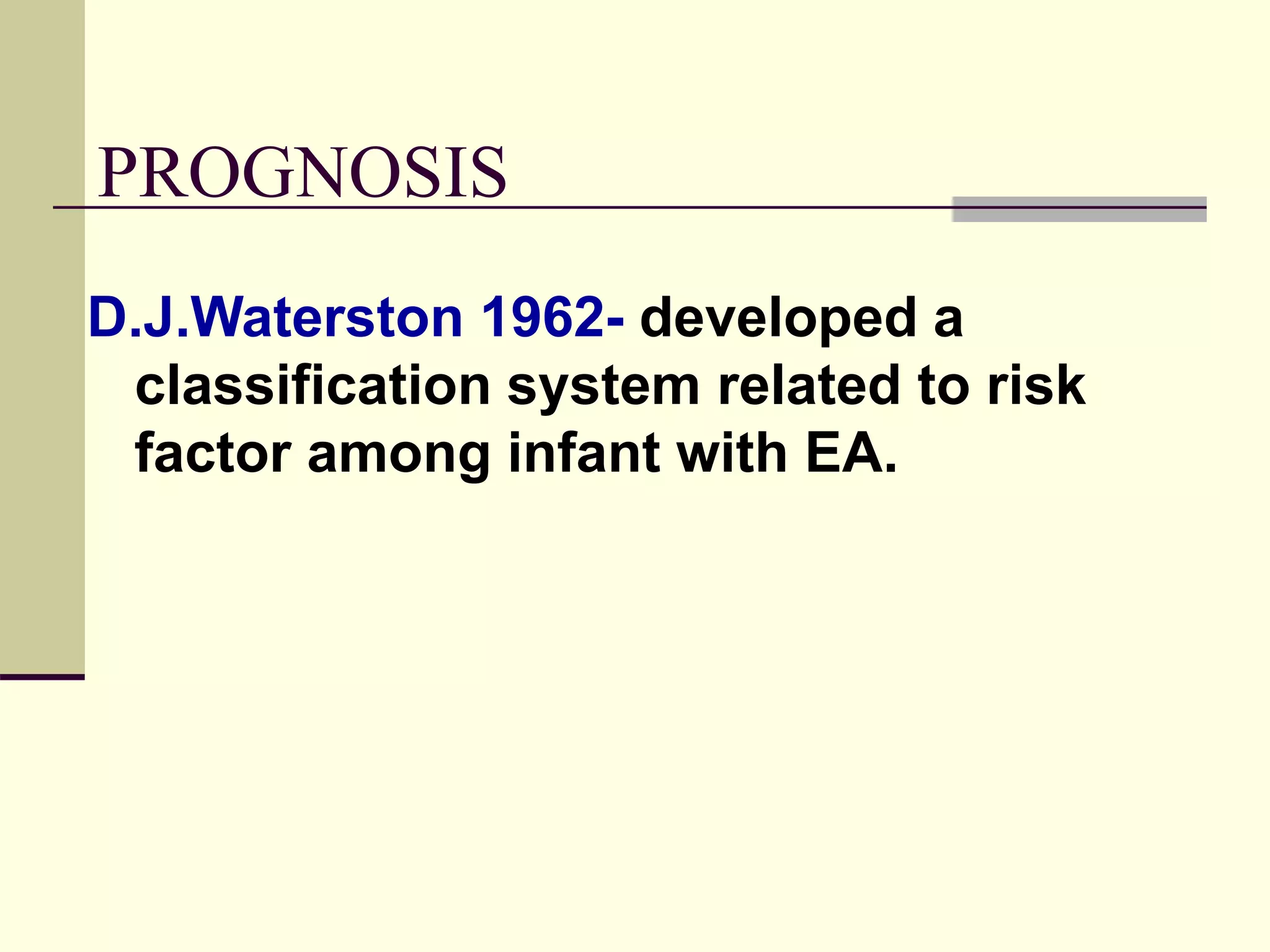 PROGNOSIS

D.J.Waterston 1962- developed a classification system related to risk factor among infant with EA.